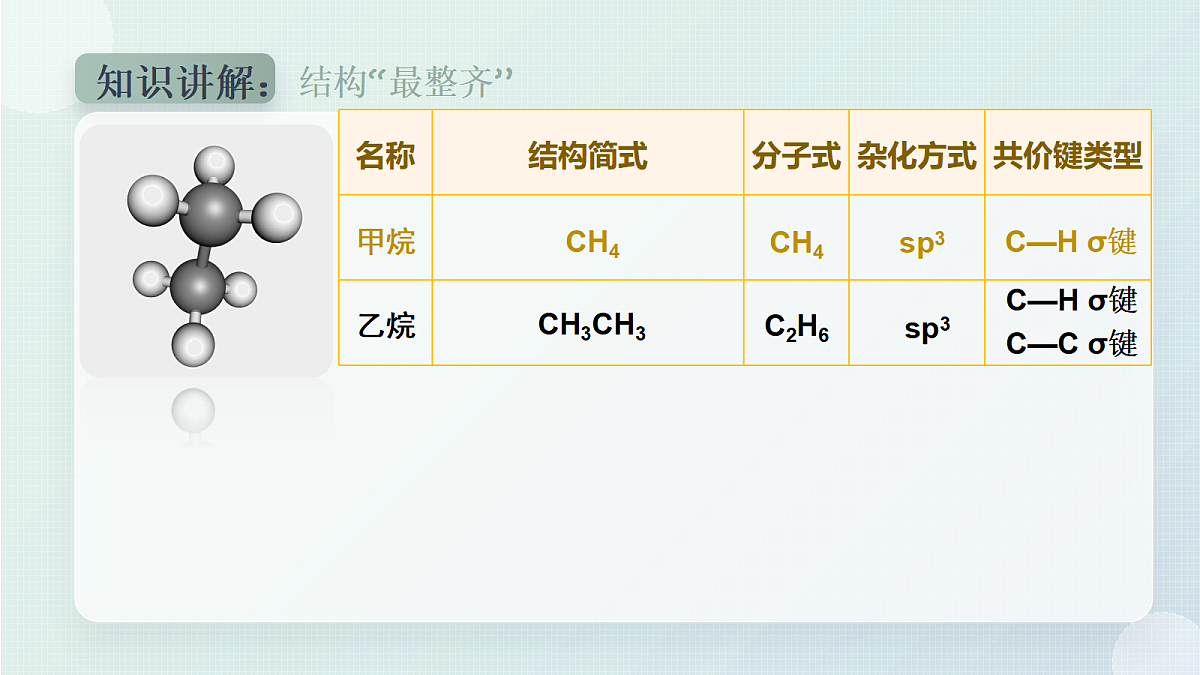 知识讲解：结构“最整齐”

| 名称 | 结构简式 | 分子式 | 杂化方式 | 共价键类型 |
|---|---|---|---|---|
| 甲烷 | $CH_4$ | $CH_4$ | $sp^3$ | C—H σ键 |
| 乙烷 | $CH_3CH_3$ | $C_2H_6$ | $sp^3$ | C—H σ键 C—C σ键 |